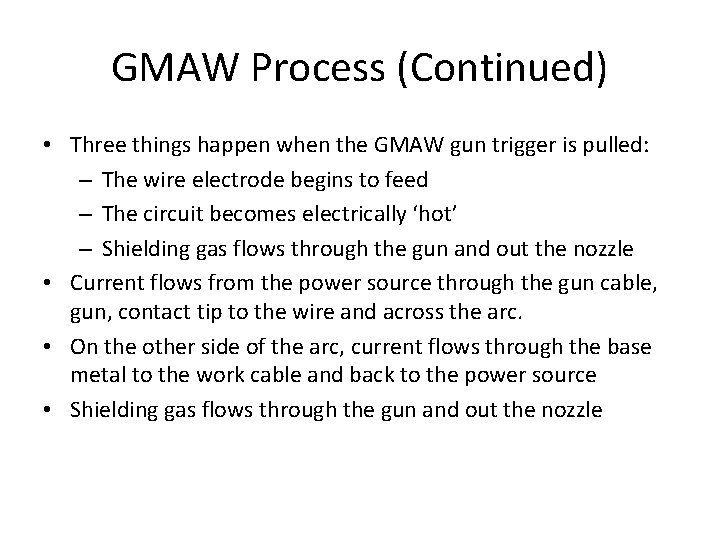 GMAW Process (Continued)

• Three things happen when the GMAW gun trigger is pulled:
– The wire electrode begins to feed
– The circuit becomes electrically ‘hot’
– Shielding gas flows through the gun and out the nozzle
• Current flows from the power source through the gun cable, gun, contact tip to the wire and across the arc.
• On the other side of the arc, current flows through the base metal to the work cable and back to the power source
• Shielding gas flows through the gun and out the nozzle